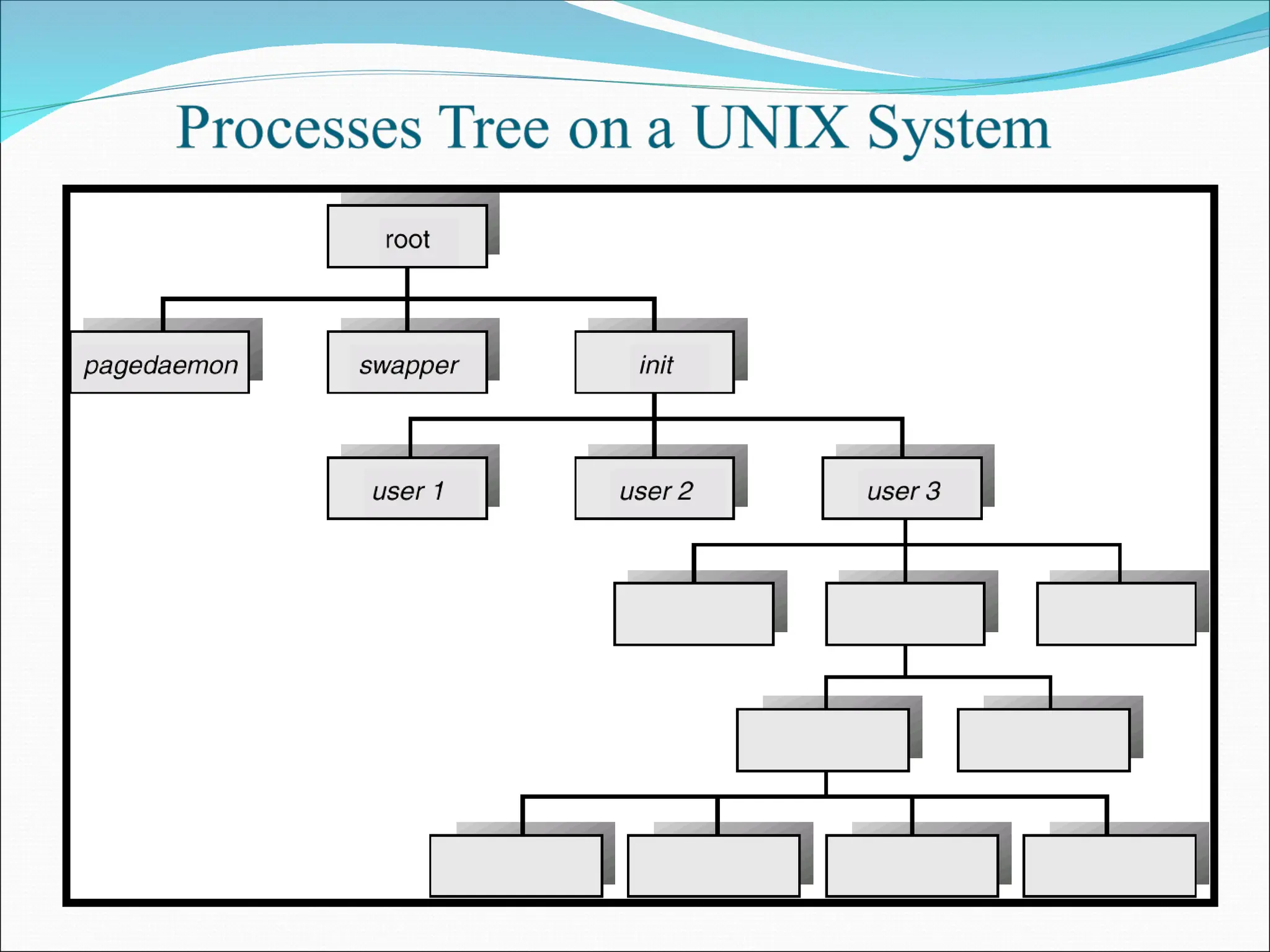 Processes Tree on a UNIX System

root

pagedaemon

swapper

init

user 1

user 2

user 3